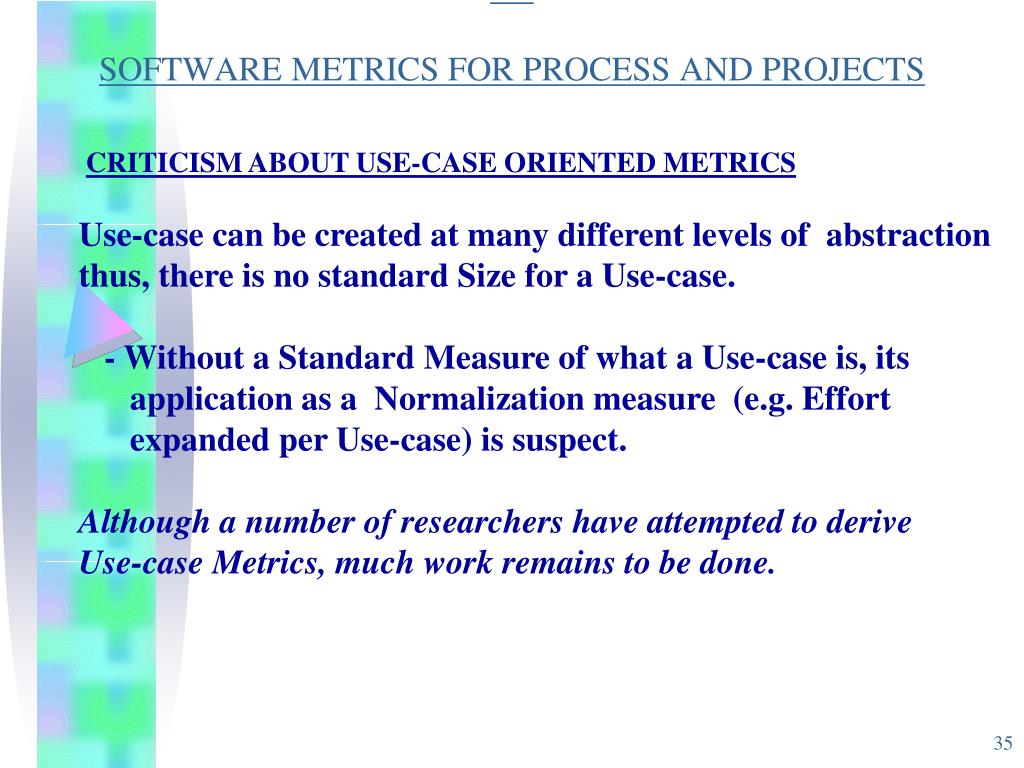 SOFTWARE METRICS FOR PROCESS AND PROJECTS

CRITICISM ABOUT USE-CASE ORIENTED METRICS

Use-case can be created at many different levels of abstraction thus, there is no standard Size for a Use-case.

- Without a Standard Measure of what a Use-case is, its application as a Normalization measure (e.g. Effort expanded per Use-case) is suspect.

Although a number of researchers have attempted to derive Use-case Metrics, much work remains to be done.

35